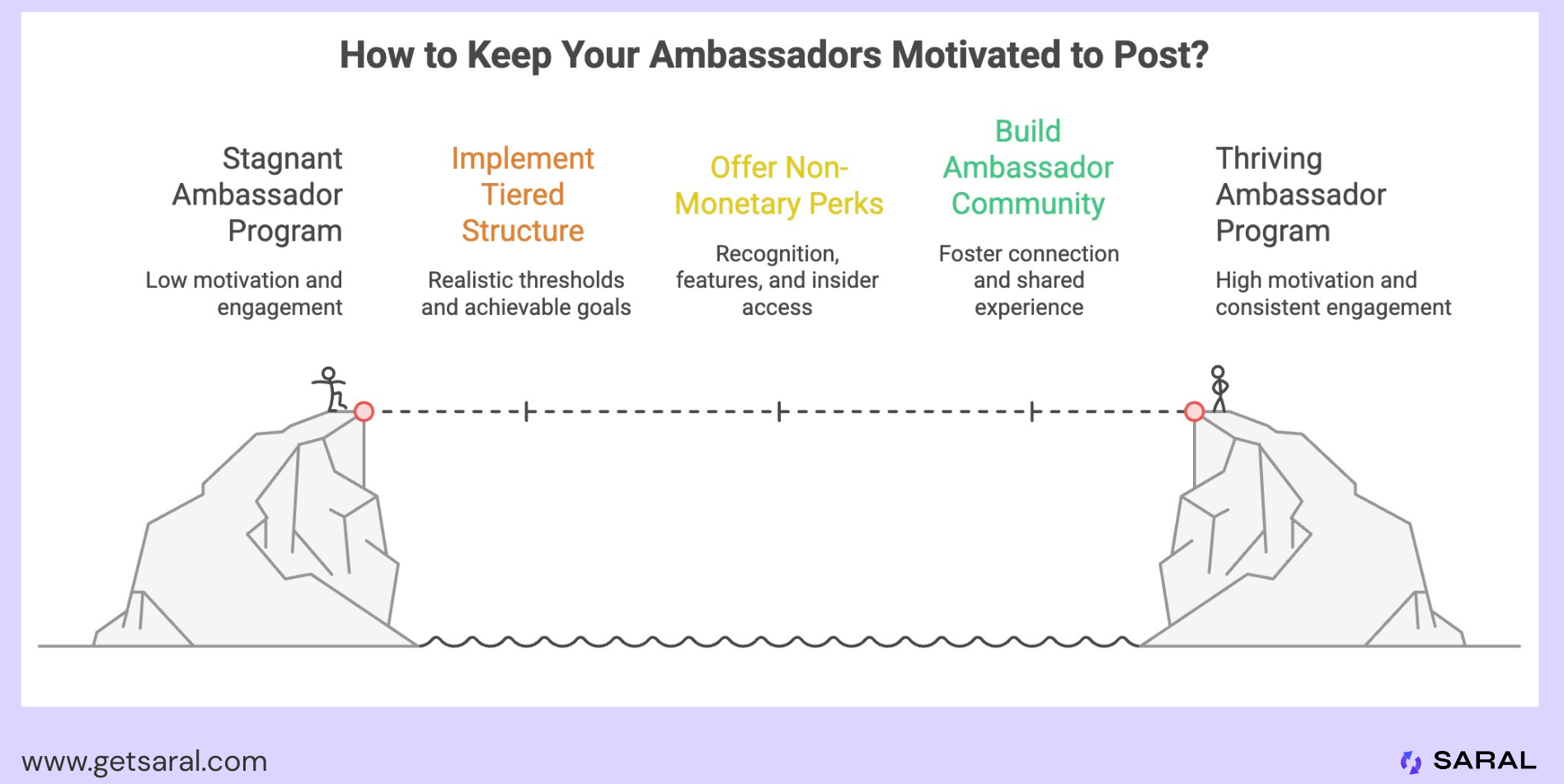 How to Keep Your Ambassadors Motivated to Post?

Stagnant Ambassador Program

Low motivation and engagement

Implement Tiered Structure

Realistic thresholds and achievable goals

Offer Non-Monetary Perks

Recognition, features, and insider access

Build Ambassador Community

Foster connection and shared experience

Thriving Ambassador Program

High motivation and consistent engagement

www.getsaral.com

SARAL